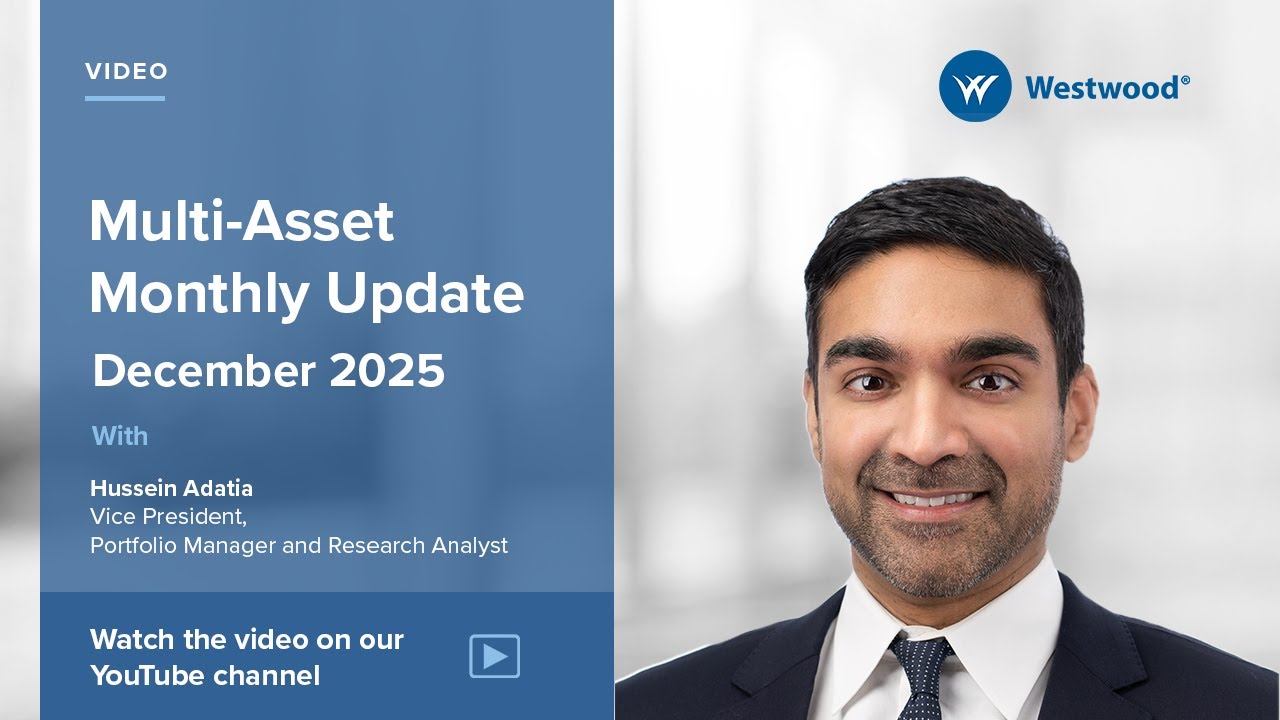 VIDEO

Multi-Asset Monthly Update

December 2025

With

Hussein Adatia
Vice President,
Portfolio Manager and Research Analyst

Watch the video on our YouTube channel

Westwood®